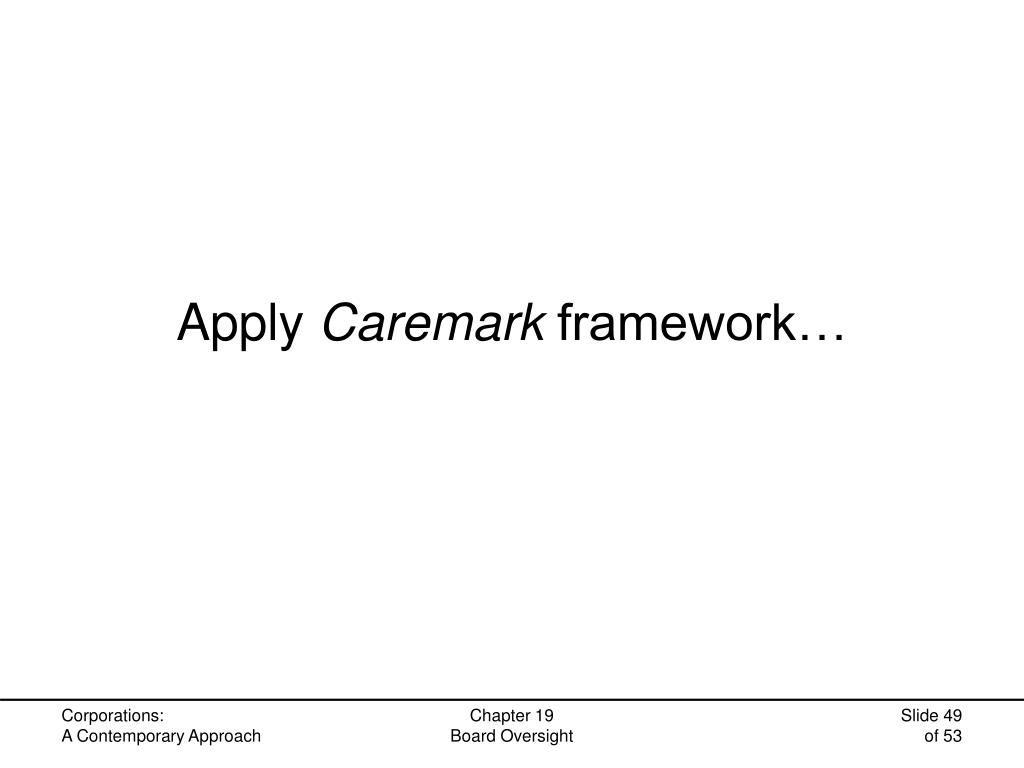 Apply Caremark framework…

Corporations:
A Contemporary Approach

Chapter 19
Board Oversight

Slide 49
of 53